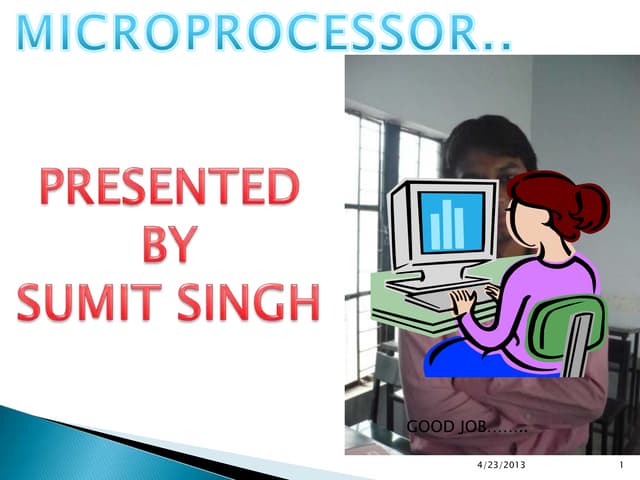 MICROPROCESSOR..

PRESENTED BY SUMIT SINGH

GOOD JOB……..

4/23/2013

1